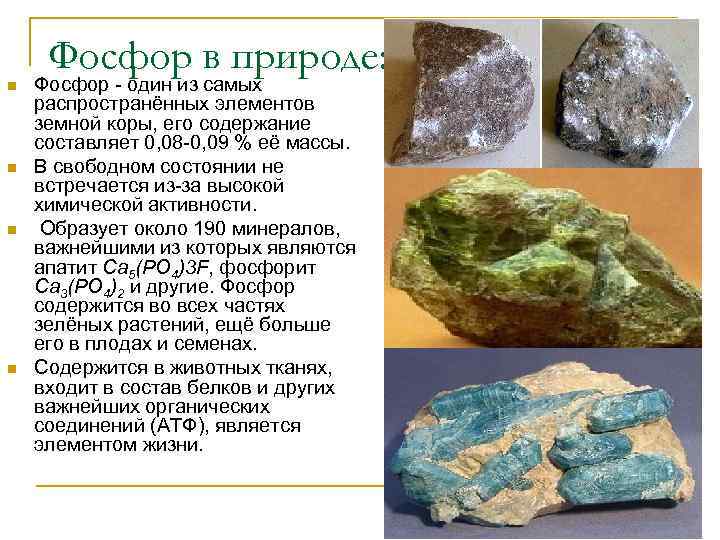 Фосфор в природе:

Фосфор - один из самых распространённых элементов земной коры, его содержание составляет 0,08-0,09 % её массы.

В свободном состоянии не встречается из-за высокой химической активности.

Образует около 190 минералов, важнейшими из которых являются апатит $Ca_5(PO_4)3F$, фосфорит $Ca_3(PO_4)_2$ и другие. Фосфор содержится во всех частях зелёных растений, ещё больше его в плодах и семенах.

Содержится в животных тканях, входит в состав белков и других важнейших органических соединений (АТФ), является элементом жизни.